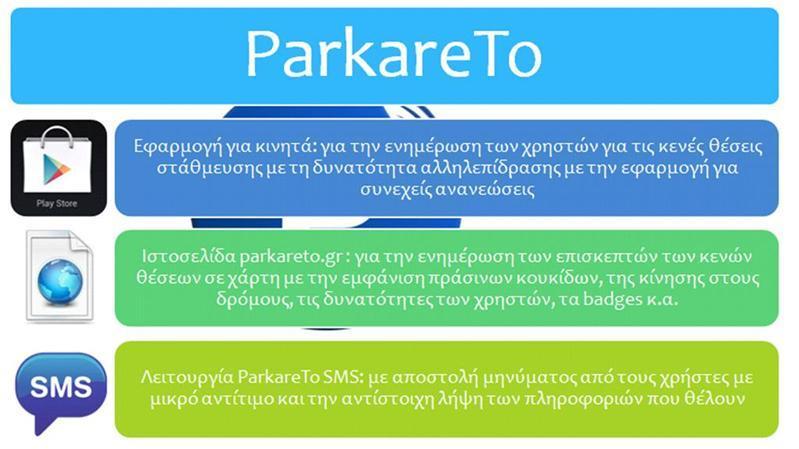 ParkareTo

Play Store

Εφαρμογή για κινητά: για την ενημέρωση των χρηστών για τις κενές θέσεις στάθμευσης με τη δυνατότητα αλληλεπίδρασης με την εφαρμογή για συνεχείς ανανεώσεις

Ιστοσελίδα parkareto.gr : για την ενημέρωση των επισκεπτών των κενών θέσεων σε χάρτη με την εμφάνιση πράσινων κουκίδων, της κίνησης στους δρόμους, τις δυνατότητες των χρηστών, τα badges κ.α.

SMS

Λειτουργία ParkareTo SMS: με αποστολή μηνύματος από τους χρήστες με μικρό αντίτιμο και την αντίστοιχη λήψη των πληροφοριών που θέλουν